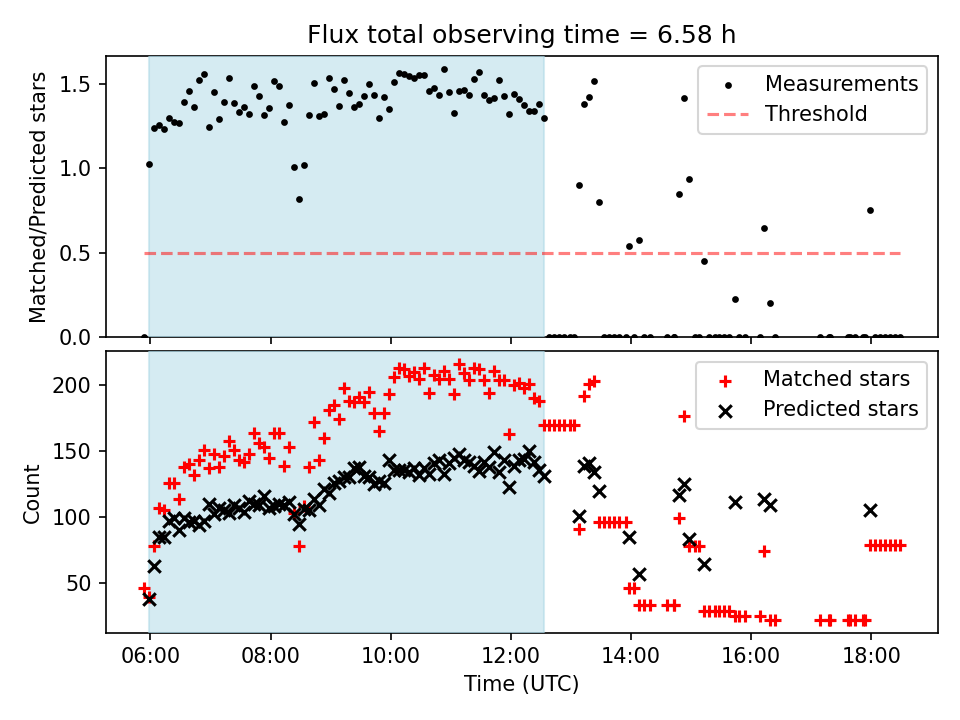 Flux total observing time = 6.58 h

Matched/Predicted stars

1.5
1.0
0.5
0.0

Measurements
Threshold

Count

200
150
100
50

Matched stars
Predicted stars

06:00 08:00 10:00 12:00 14:00 16:00 18:00
Time (UTC)